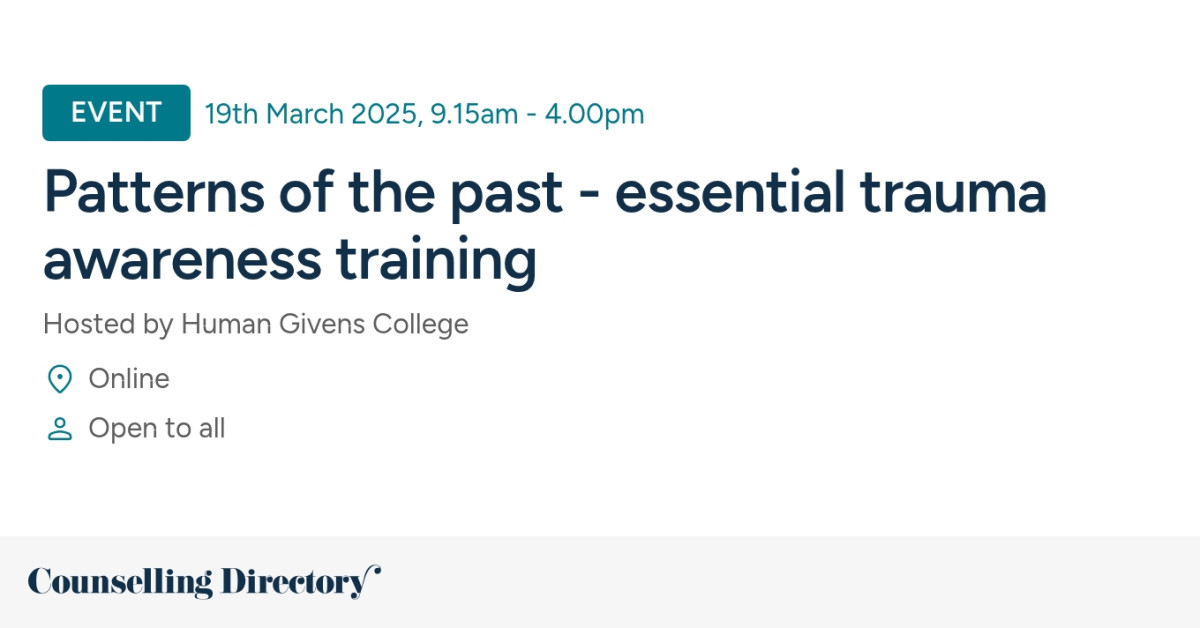 EVENT 19th March 2025, 9.15am - 4.00pm

Patterns of the past - essential trauma awareness training

Hosted by Human Givens College

Online

Open to all

Counselling Directory